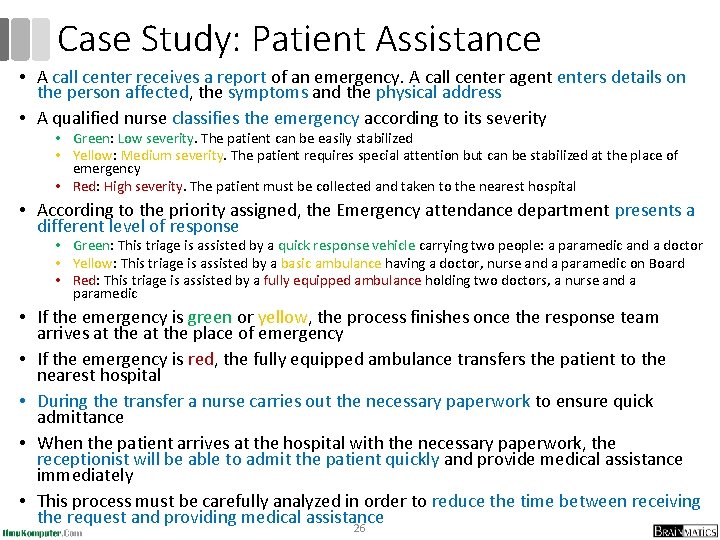 Case Study: Patient Assistance

• A call center receives a report of an emergency. A call center agent enters details on the person affected, the symptoms and the physical address

• A qualified nurse classifies the emergency according to its severity
  • Green: Low severity. The patient can be easily stabilized
  • Yellow: Medium severity. The patient requires special attention but can be stabilized at the place of emergency
  • Red: High severity. The patient must be collected and taken to the nearest hospital

• According to the priority assigned, the Emergency attendance department presents a different level of response
  • Green: This triage is assisted by a quick response vehicle carrying two people: a paramedic and a doctor
  • Yellow: This triage is assisted by a basic ambulance having a doctor, nurse and a paramedic on Board
  • Red: This triage is assisted by a fully equipped ambulance holding two doctors, a nurse and a paramedic

• If the emergency is green or yellow, the process finishes once the response team arrives at the at the place of emergency

• If the emergency is red, the fully equipped ambulance transfers the patient to the nearest hospital

• During the transfer a nurse carries out the necessary paperwork to ensure quick admittance

• When the patient arrives at the hospital with the necessary paperwork, the receptionist will be able to admit the patient quickly and provide medical assistance immediately

• This process must be carefully analyzed in order to reduce the time between receiving the request and providing medical assistance

IlmuKomputer.Com
26
BRAINMATICS